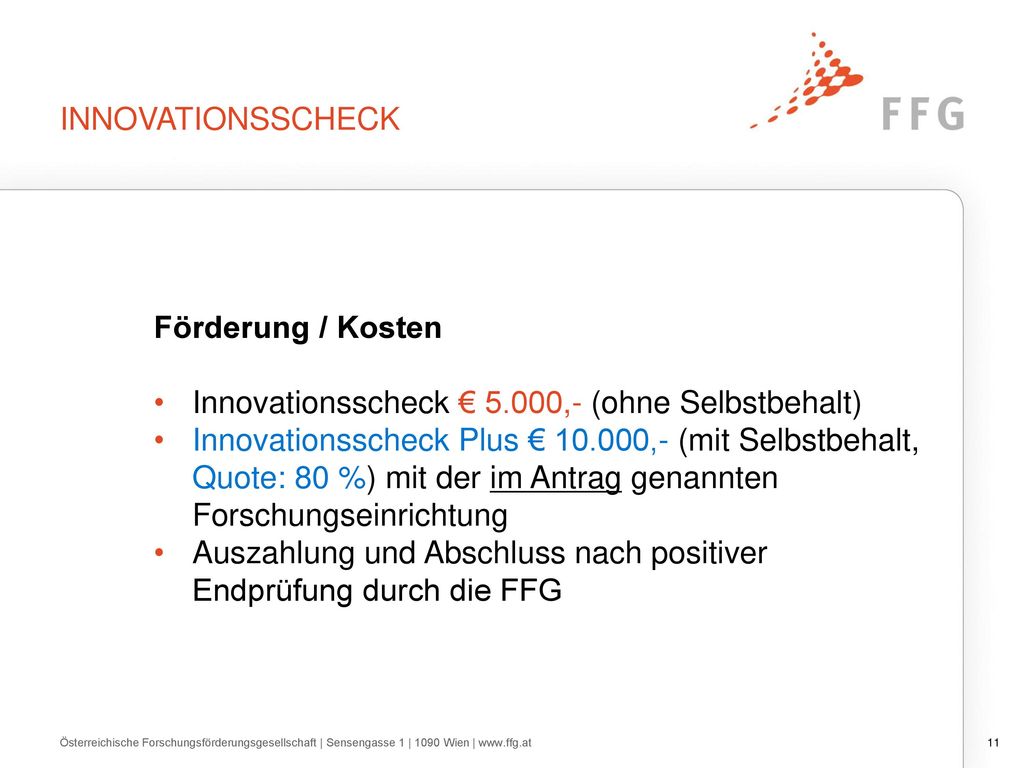 INNOVATIONSSCHECK

FFG

Förderung / Kosten

• Innovationsscheck € 5.000,- (ohne Selbstbehalt)
• Innovationsscheck Plus € 10.000,- (mit Selbstbehalt, Quote: 80 %) mit der im Antrag genannten Forschungseinrichtung
• Auszahlung und Abschluss nach positiver Endprüfung durch die FFG

Österreichische Forschungsförderungsgesellschaft | Sensengasse 1 | 1090 Wien | www.ffg.at

11